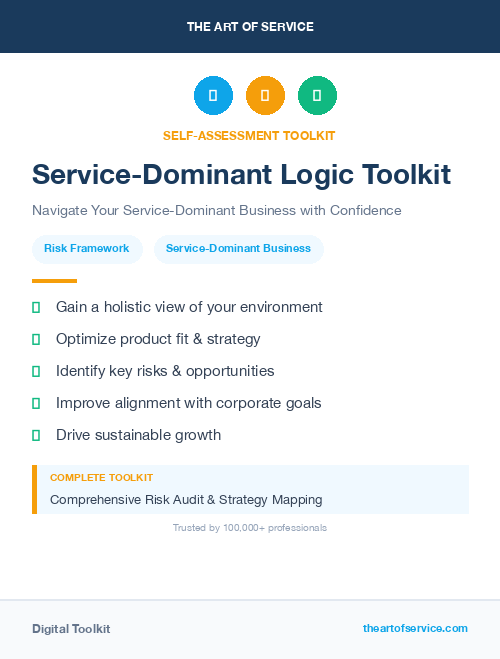 THE ART OF SERVICE

SELF-ASSESSMENT TOOLKIT

Service-Dominant Logic Toolkit

Navigate Your Service-Dominant Business with Confidence

Risk Framework

Service-Dominant Business

Gain a holistic view of your environment

Optimize product fit & strategy

Identify key risks & opportunities

Improve alignment with corporate goals

Drive sustainable growth

COMPLETE TOOLKIT

Comprehensive Risk Audit & Strategy Mapping

Trusted by 100,000+ professionals

Digital Toolkit

theartofservice.com